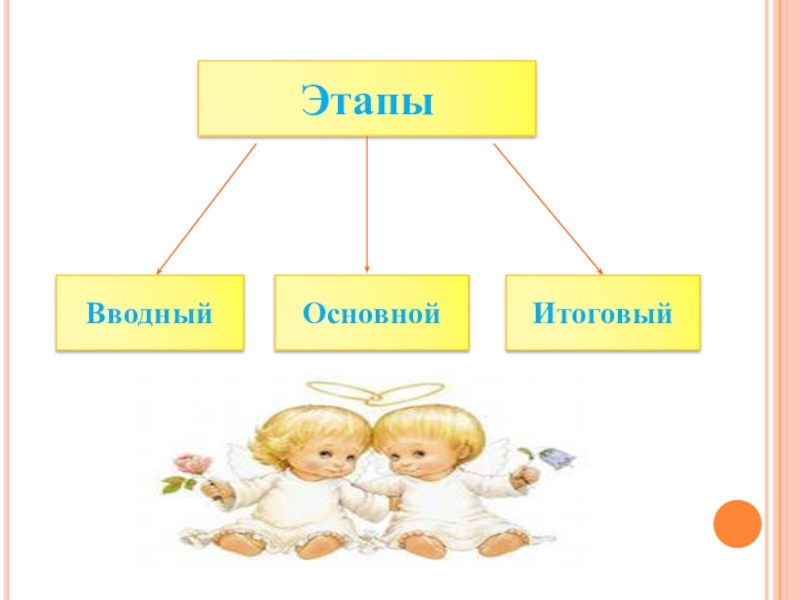 Этапы

Вводный

Основной

Итоговый